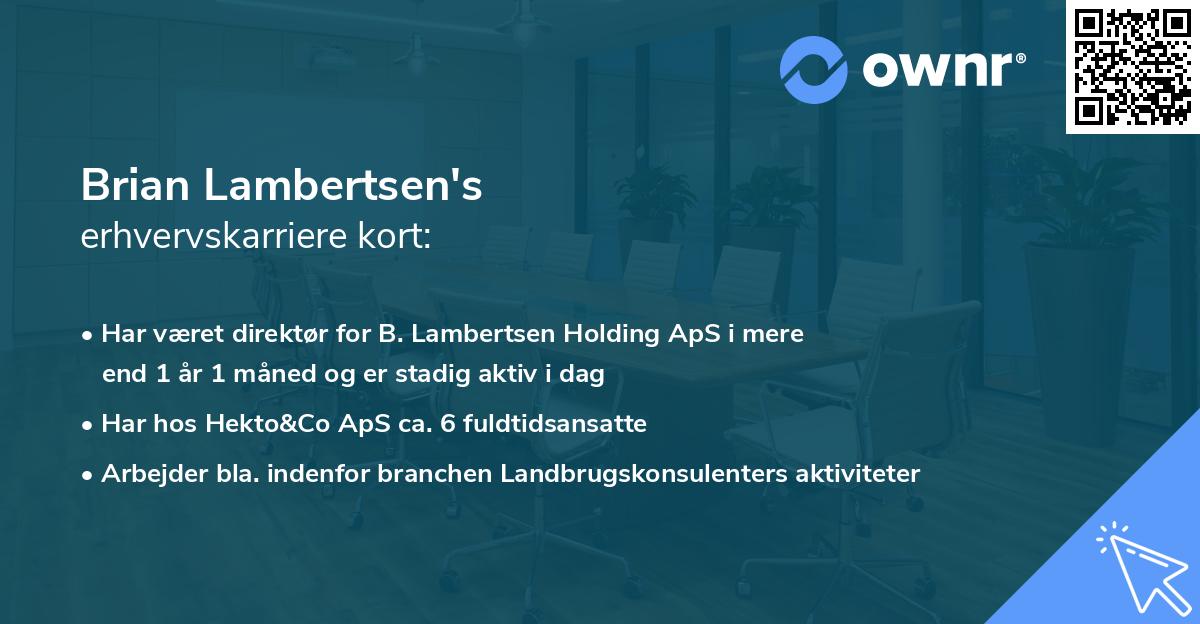 ownr®

Brian Lambertsen's
erhvervskarriere kort:

• Har været direktør for B. Lambertsen Holding ApS i mere end 1 år 1 måned og er stadig aktiv i dag
• Har hos Hekto&Co ApS ca. 6 fuldtidsansatte
• Arbejder bla. indenfor branchen Landbrugskonsulenters aktiviteter